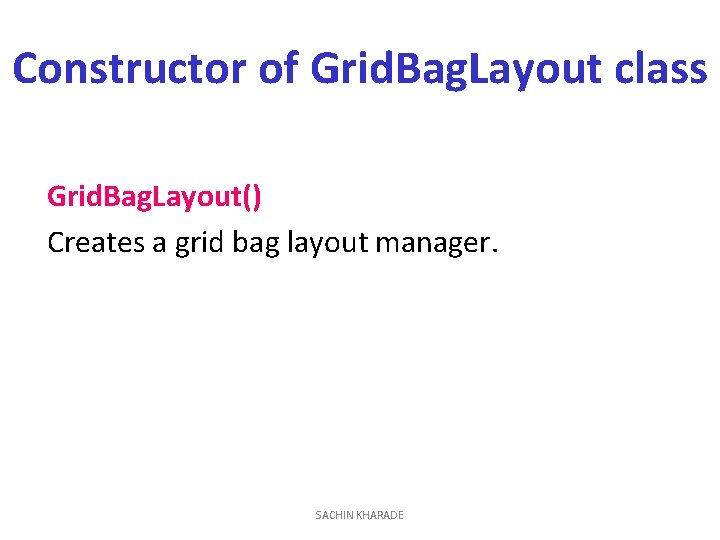 Constructor of GridBagLayout class

GridBagLayout()
Creates a grid bag layout manager.

SACHIN KHARADE